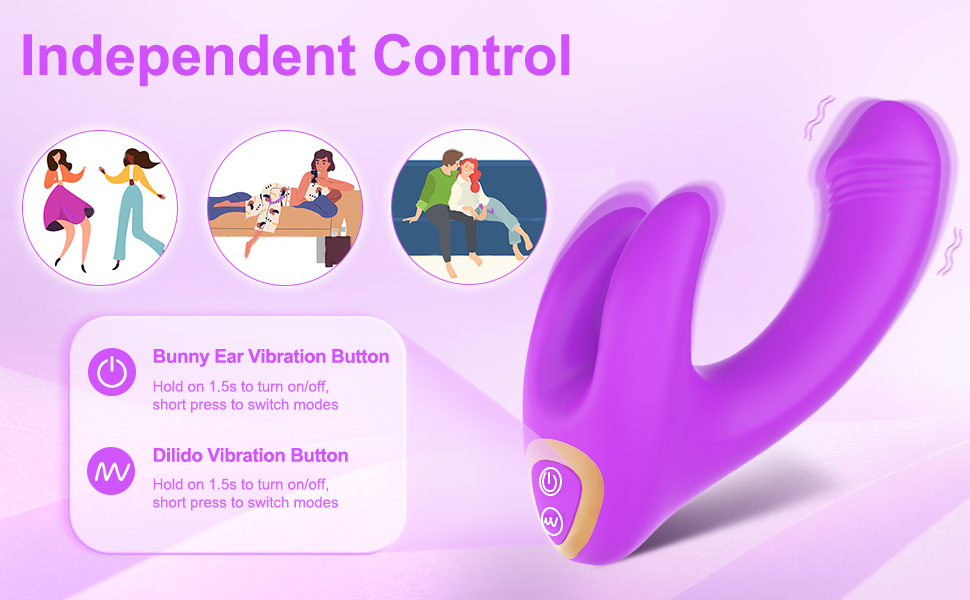 Independent Control

Bunny Ear Vibration Button

Hold on 1.5s to turn on/off, short press to switch modes

Dilido Vibration Button

Hold on 1.5s to turn on/off, short press to switch modes